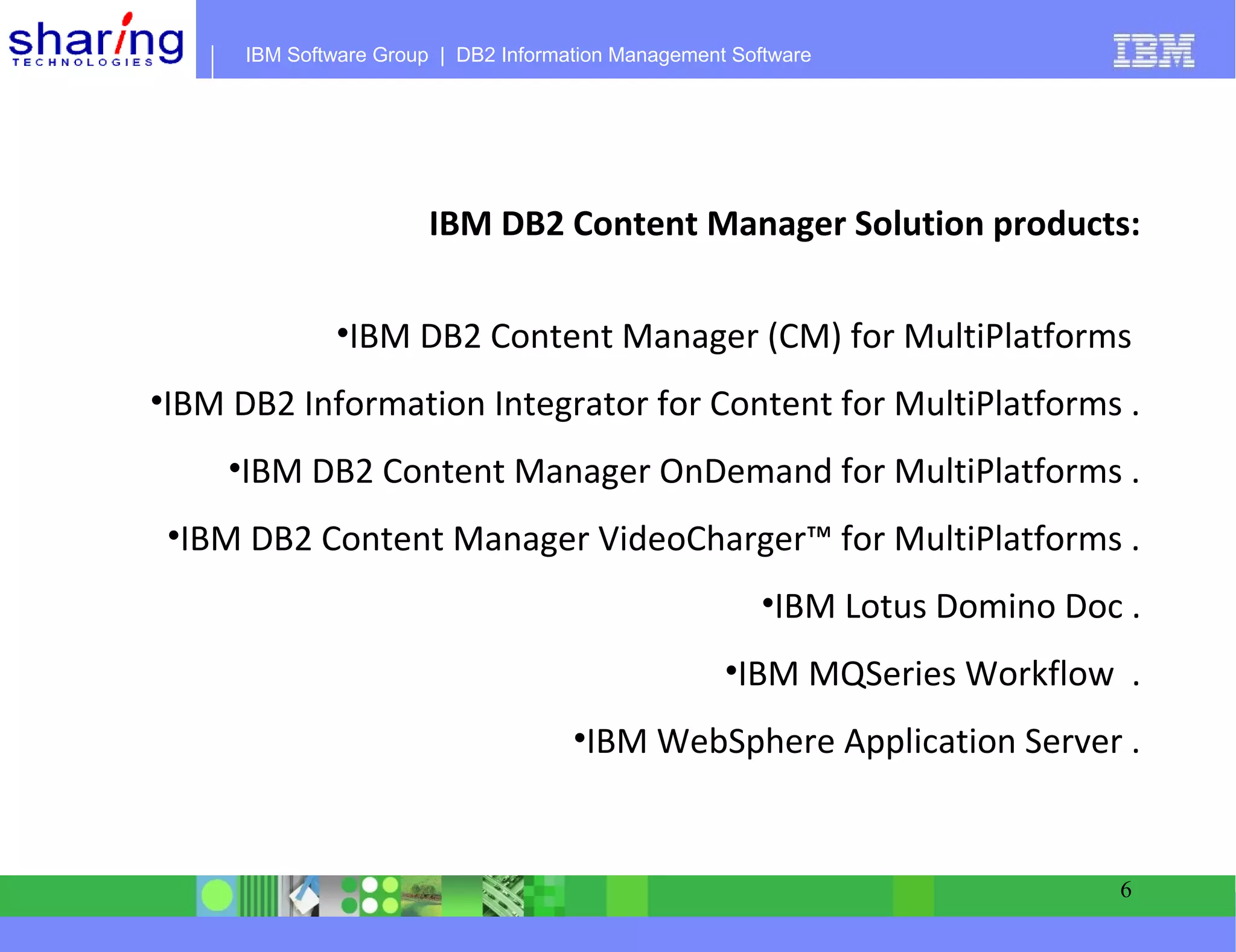 sharing TECHNOLOGIES

IBM Software Group | DB2 Information Management Software

IBM

IBM DB2 Content Manager Solution products:

•IBM DB2 Content Manager (CM) for MultiPlatforms

•IBM DB2 Information Integrator for Content for MultiPlatforms .

•IBM DB2 Content Manager OnDemand for MultiPlatforms .

•IBM DB2 Content Manager VideoCharger™ for MultiPlatforms .

•IBM Lotus Domino Doc .

•IBM MQSeries Workflow .

•IBM WebSphere Application Server .

6